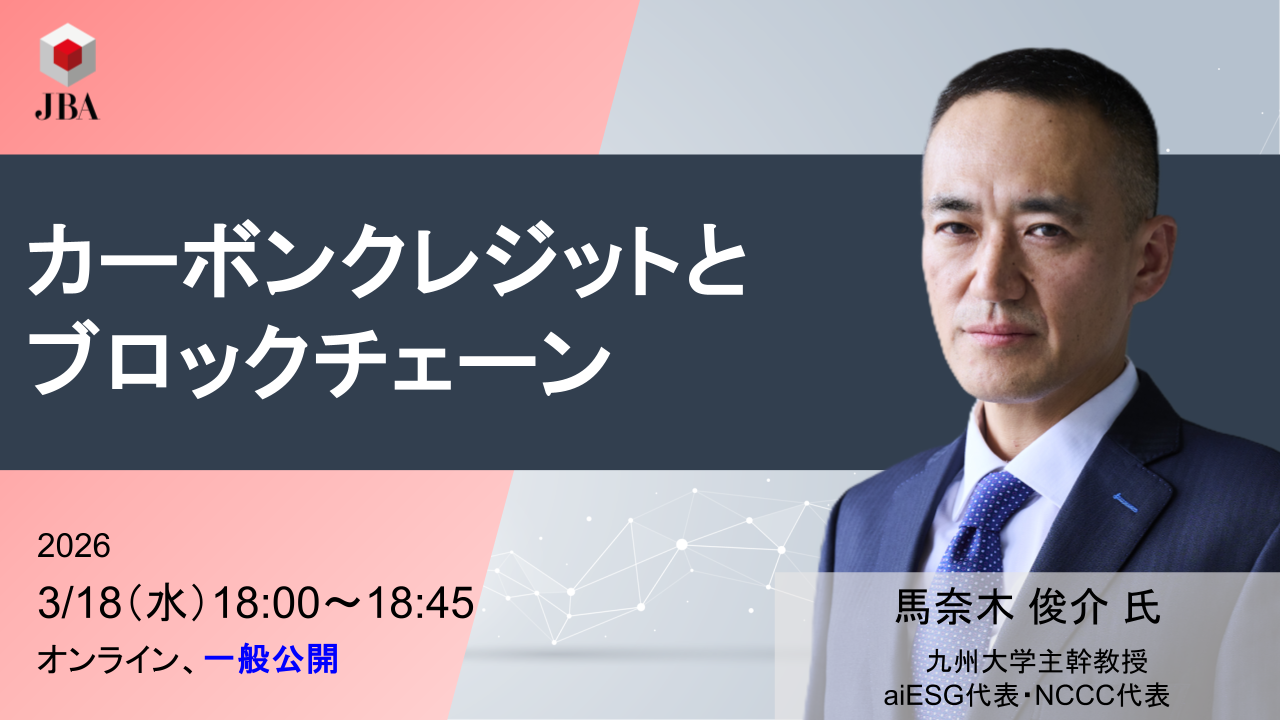 JBA

カーボンクレジットと
ブロックチェーン

2026
3/18（水）18:00～18:45
オンライン、一般公開

馬奈木 俊介 氏
九州大学主幹教授
aiESG代表・NCCC代表